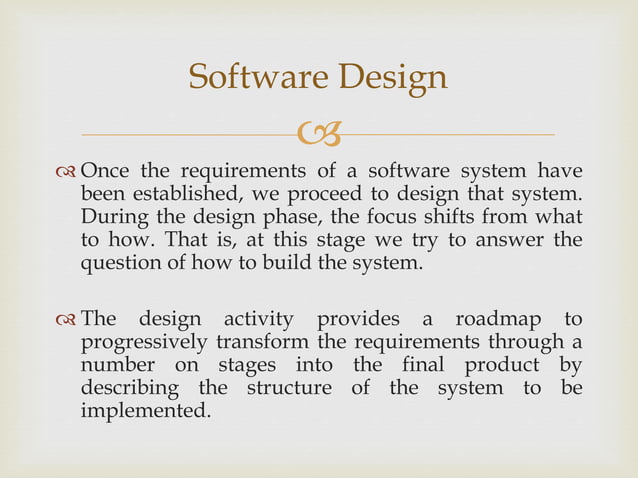 Software Design

Once the requirements of a software system have been established, we proceed to design that system. During the design phase, the focus shifts from what to how. That is, at this stage we try to answer the question of how to build the system.

The design activity provides a roadmap to progressively transform the requirements through a number on stages into the final product by describing the structure of the system to be implemented.